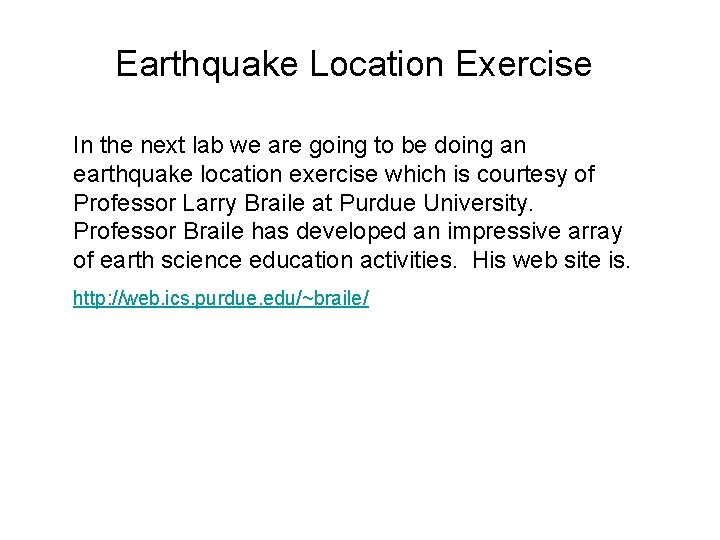 Earthquake Location Exercise

In the next lab we are going to be doing an earthquake location exercise which is courtesy of Professor Larry Braile at Purdue University. Professor Braile has developed an impressive array of earth science education activities. His web site is.

http://web.ics.purdue.edu/~braile/